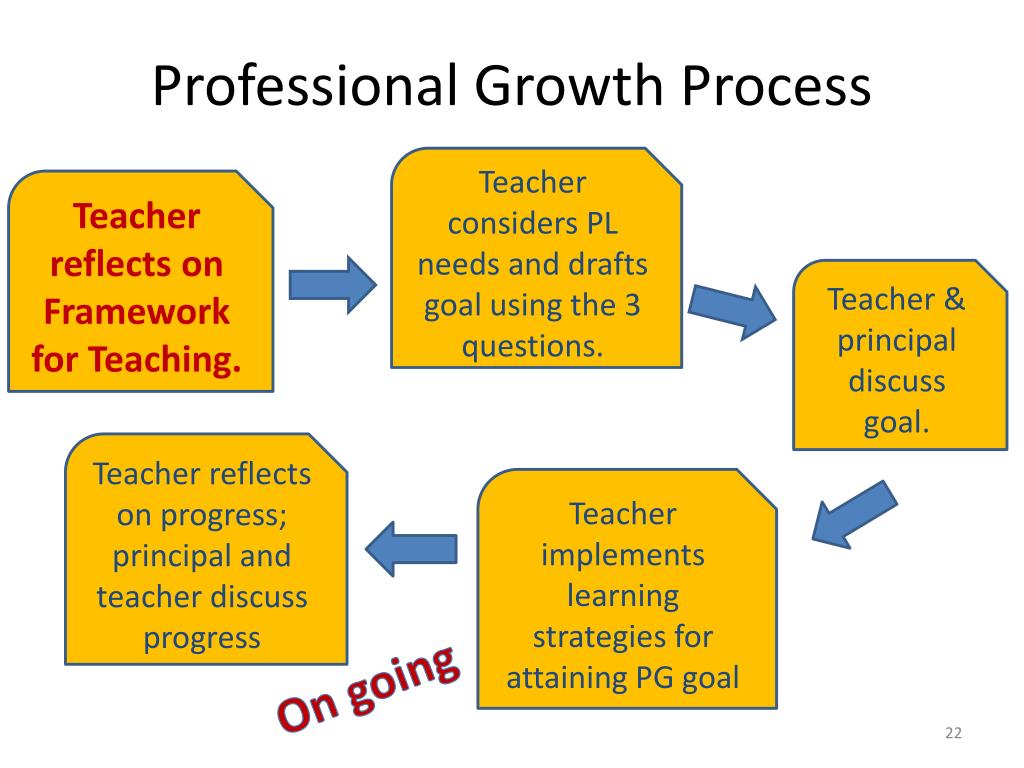 Professional Growth Process

Teacher reflects on Framework for Teaching.

Teacher considers PL needs and drafts goal using the 3 questions.

Teacher & principal discuss goal.

Teacher implements learning strategies for attaining PG goal

Teacher reflects on progress; principal and teacher discuss progress

On going

22